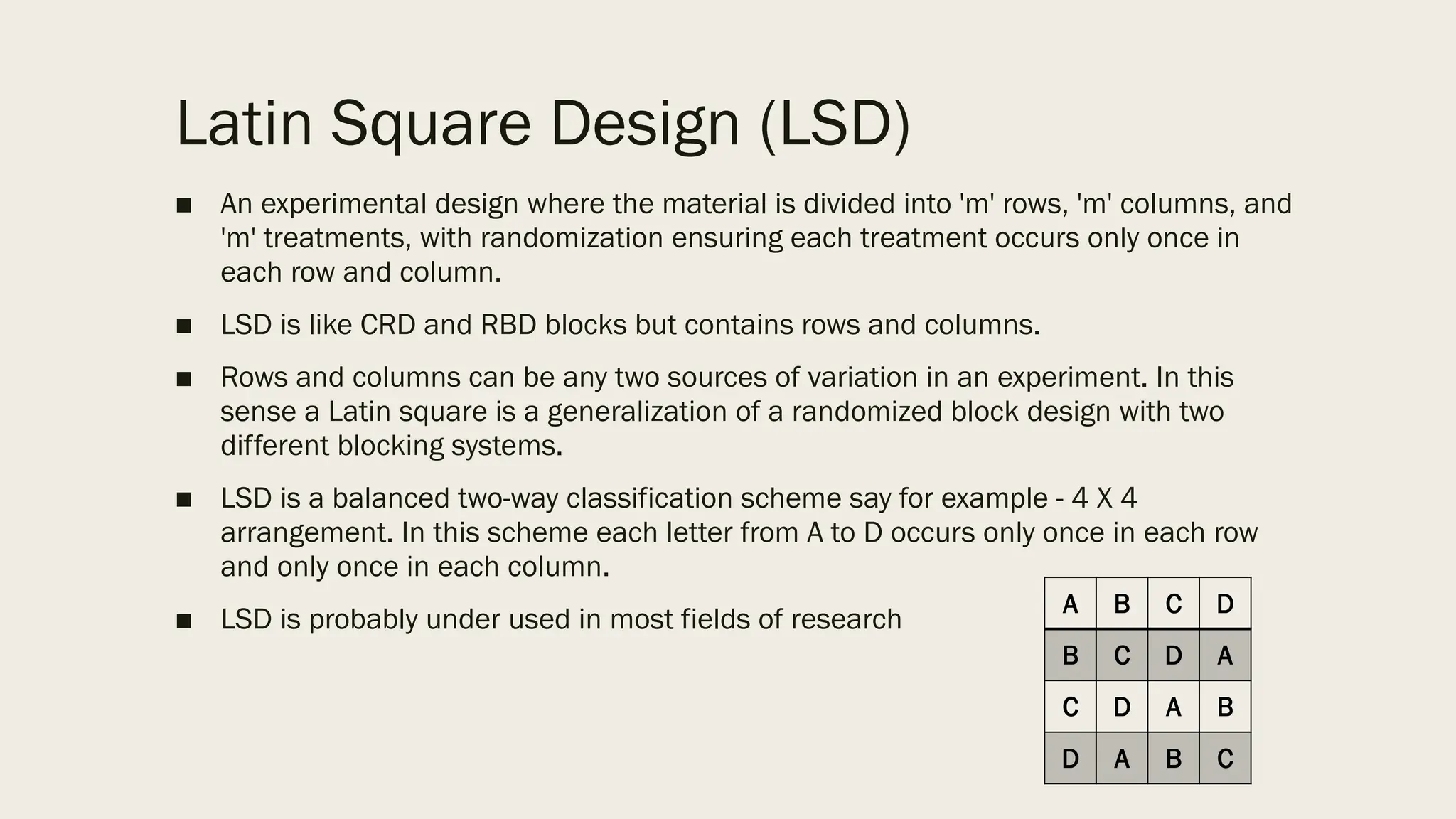 Latin Square Design (LSD)

■ An experimental design where the material is divided into 'm' rows, 'm' columns, and 'm' treatments, with randomization ensuring each treatment occurs only once in each row and column.

■ LSD is like CRD and RBD blocks but contains rows and columns.

■ Rows and columns can be any two sources of variation in an experiment. In this sense a Latin square is a generalization of a randomized block design with two different blocking systems.

■ LSD is a balanced two-way classification scheme say for example - 4 X 4 arrangement. In this scheme each letter from A to D occurs only once in each row and only once in each column.

■ LSD is probably under used in most fields of research

| A | B | C | D |
|---|---|---|---|
| B | C | D | A |
| C | D | A | B |
| D | A | B | C |